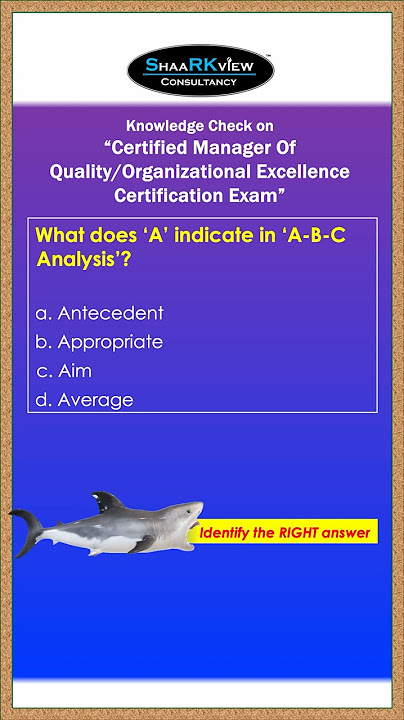 ShaaRKview™
Consultancy

Knowledge Check on
“Certified Manager Of Quality/Organizational Excellence Certification Exam”

What does ‘A’ indicate in ‘A-B-C Analysis’?

a. Antecedent
b. Appropriate
c. Aim
d. Average

Identify the RIGHT answer